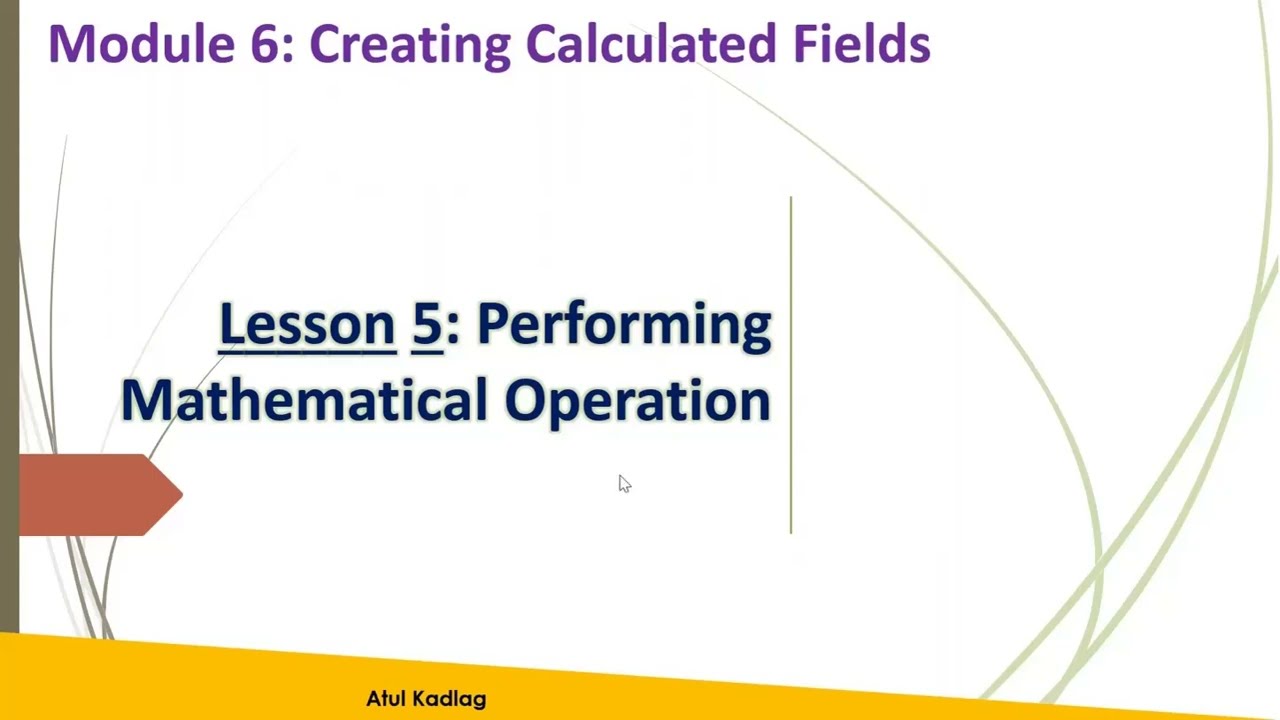 Module 6: Creating Calculated Fields

Lesson 5: Performing Mathematical Operation

Atul Kadlag